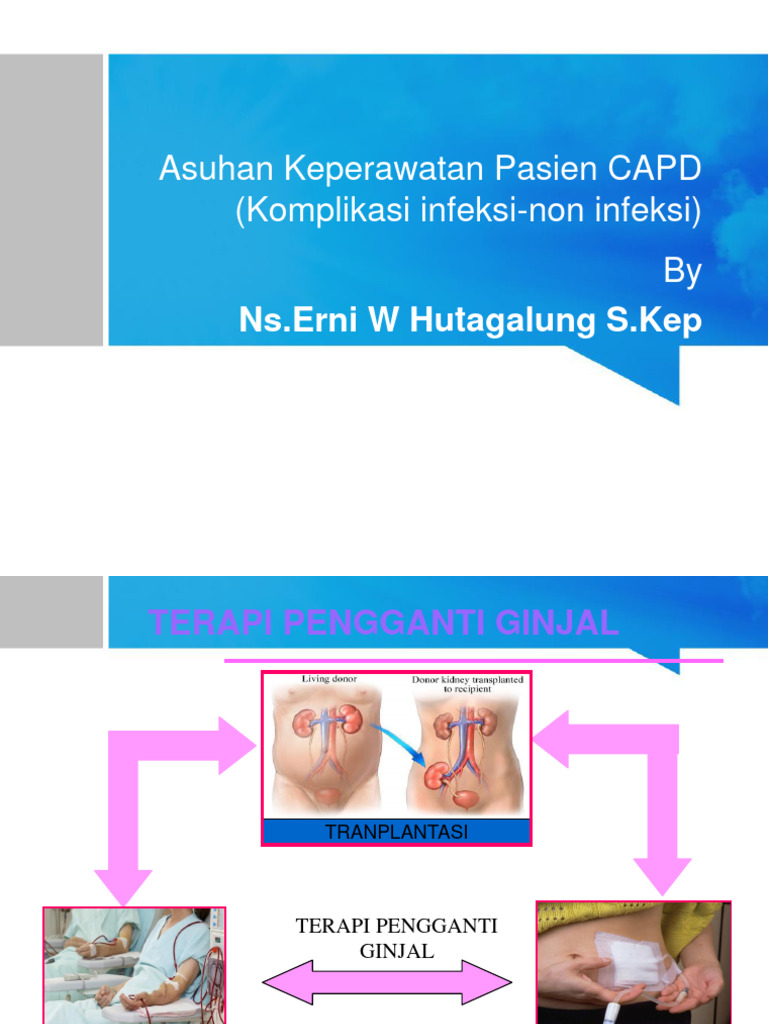 Asuhan Keperawatan Pasien CAPD
(Komplikasi infeksi-non infeksi)

By

Ns.Erni W Hutagalung S.Kep

TERAPI PENGGANTI GINJAL

Living donor

Donor kidney transplanted to recipient

TRANPLANTASI

TERAPI PENGGANTI GINJAL